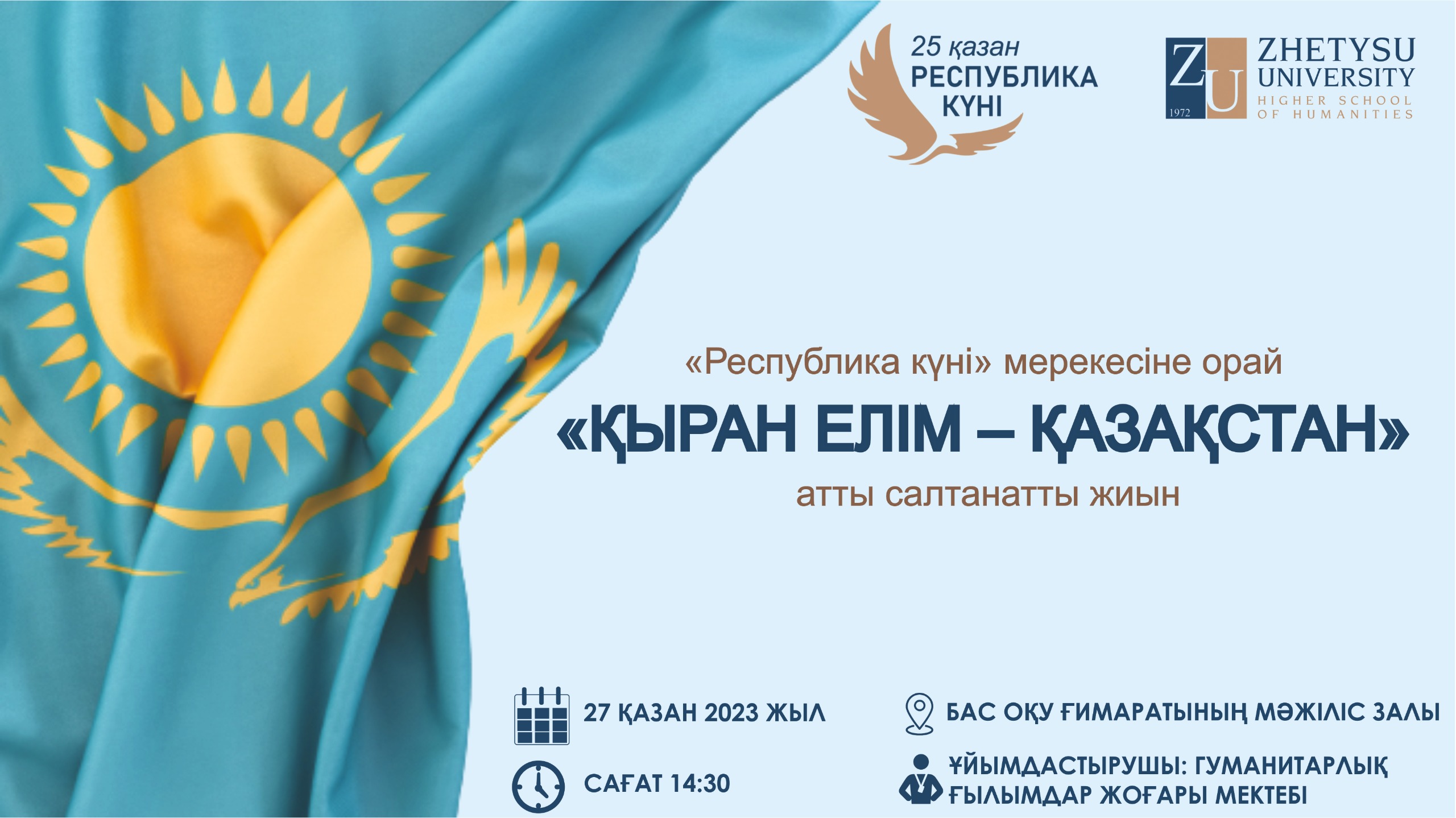 25 қазан
РЕСПУБЛИКА
КҮНІ

ZU 1972 ZHETYSU UNIVERSITY HIGHER SCHOOL OF HUMANITIES

«Республика күні» мерекесіне орай
«ҚЫРАН ЕЛІМ – ҚАЗАҚСТАН»
атты салтанатты жиын

27 ҚАЗАН 2023 ЖЫЛ

САҒАТ 14:30

БАС ОҚУ ҒИМАРАТЫНЫҢ МӘЖІЛІС ЗАЛЫ

ҰЙЫМДАСТЫРУШЫ: ГУМАНИТАРЛЫҚ ҒЫЛЫМДАР ЖОҒАРЫ МЕКТЕБІ